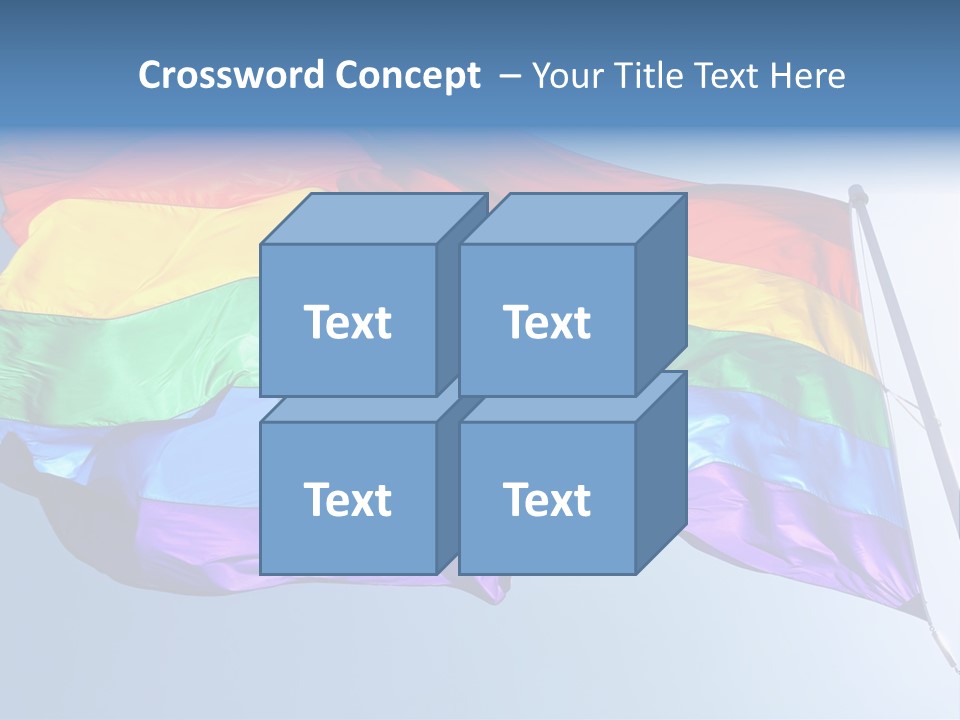 Crossword Concept – Your Title Text Here

Text

Text

Text

Text